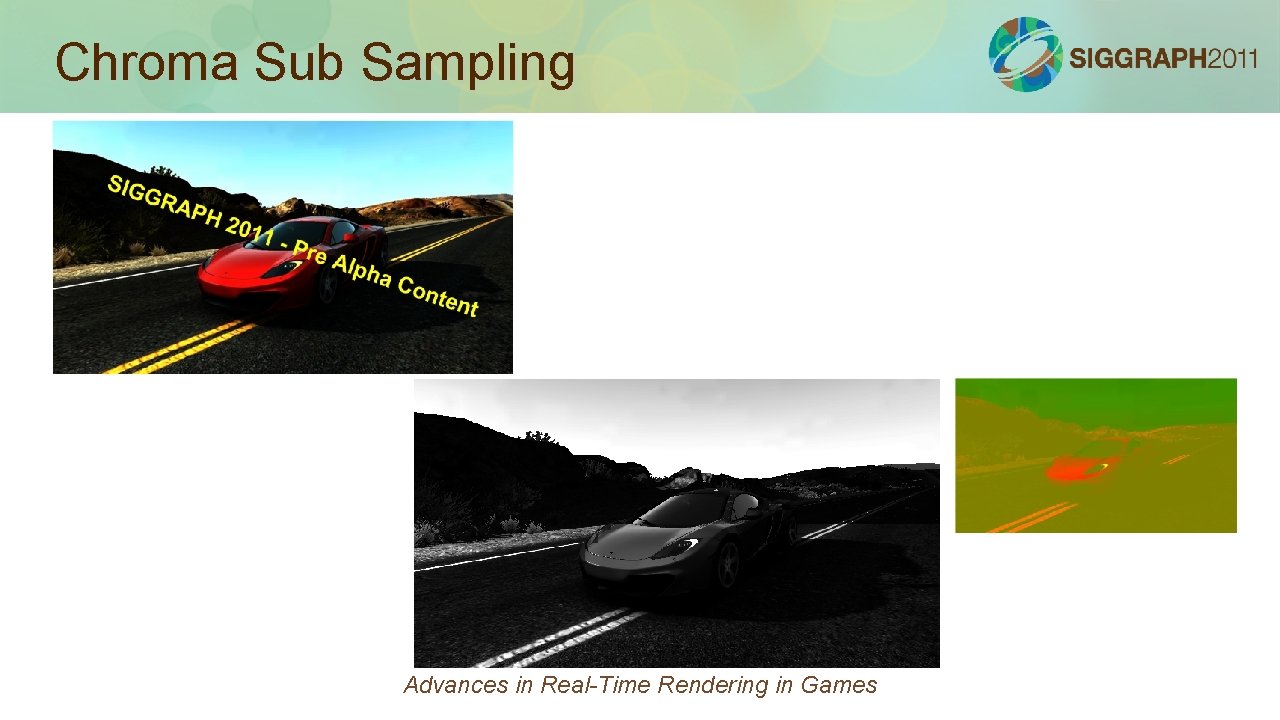 Chroma Sub Sampling

SIGGRAPH2011

SIGGRAPH 2011 - Pre Alpha Content

Advances in Real-Time Rendering in Games